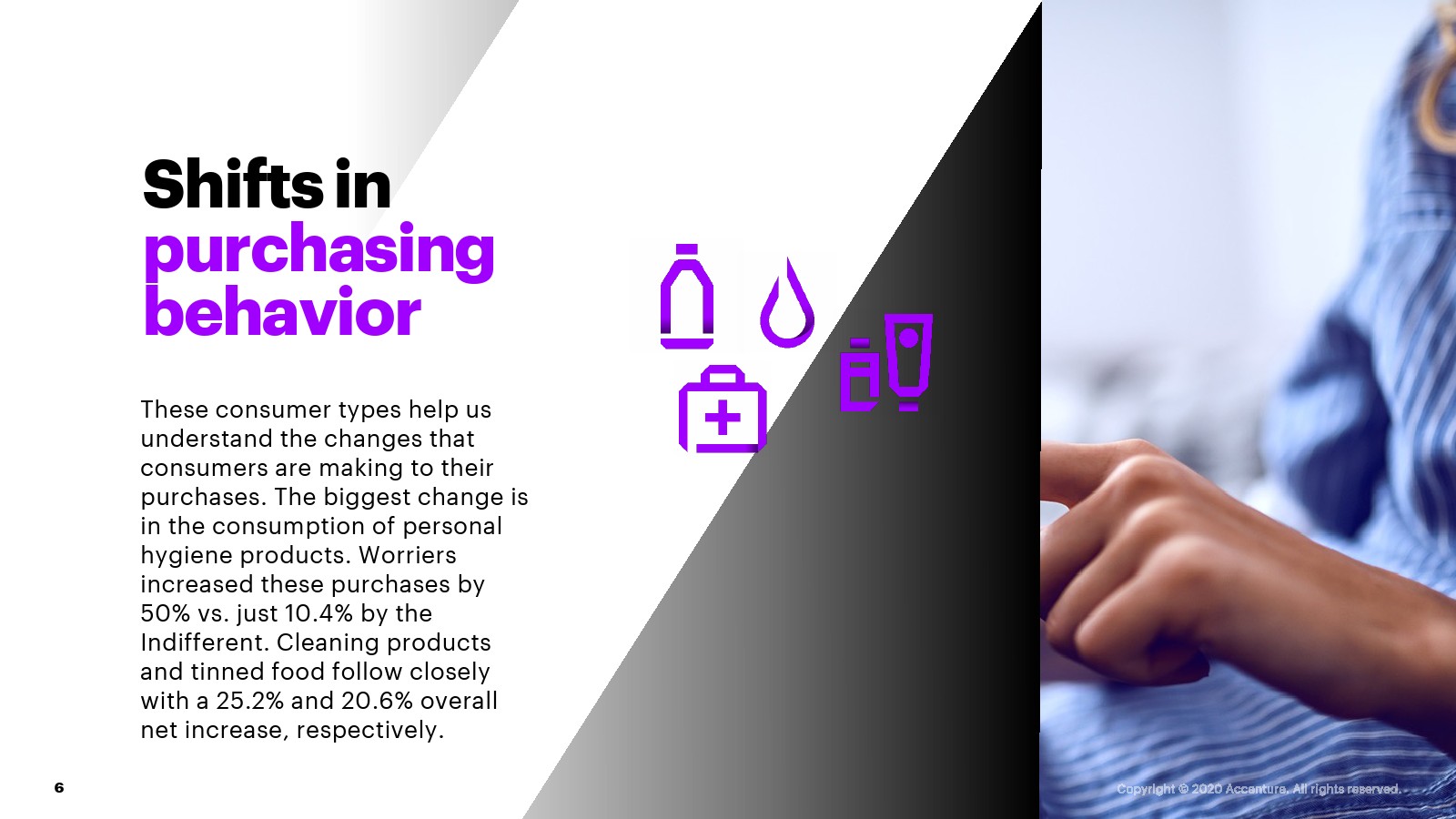 Shifts in purchasing behavior

These consumer types help us understand the changes that consumers are making to their purchases. The biggest change is in the consumption of personal hygiene products. Worriers increased these purchases by 50% vs. just 10.4% by the Indifferent. Cleaning products and tinned food follow closely with a 25.2% and 20.6% overall net increase, respectively.

6

Copyright © 2020 Accenture. All rights reserved.